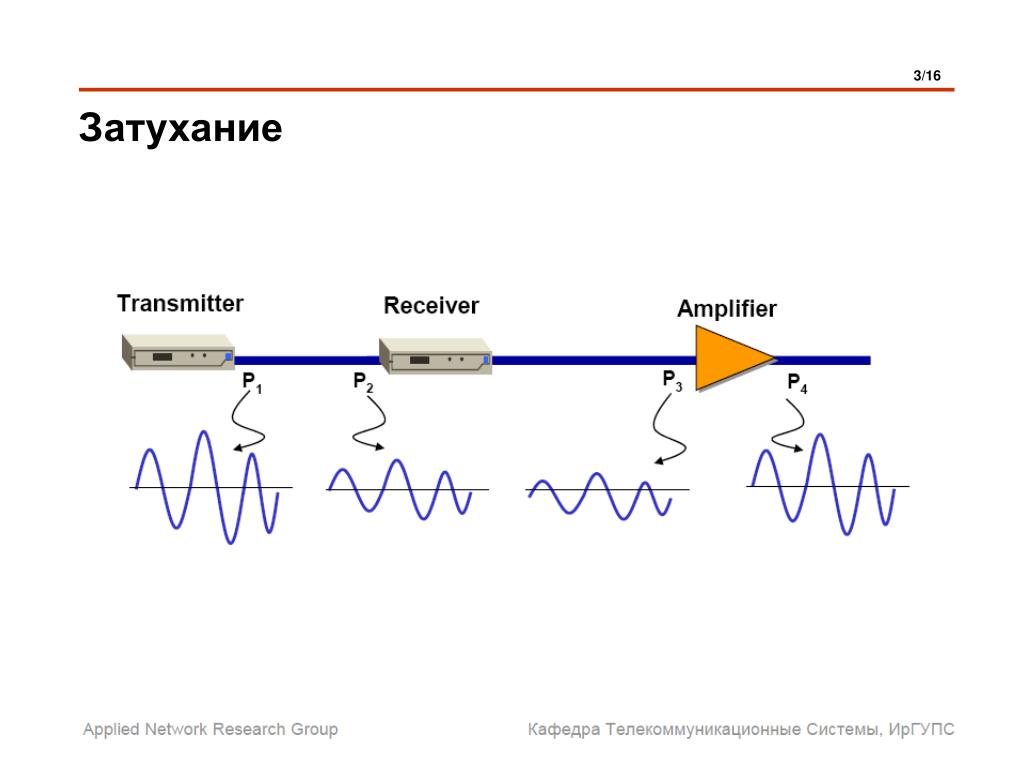 3/16

Затухание

Transmitter

Receiver

Amplifier

$P_1$

$P_2$

$P_3$

$P_4$

Applied Network Research Group

Кафедра Телекоммуникационные Системы, ИрГУПС